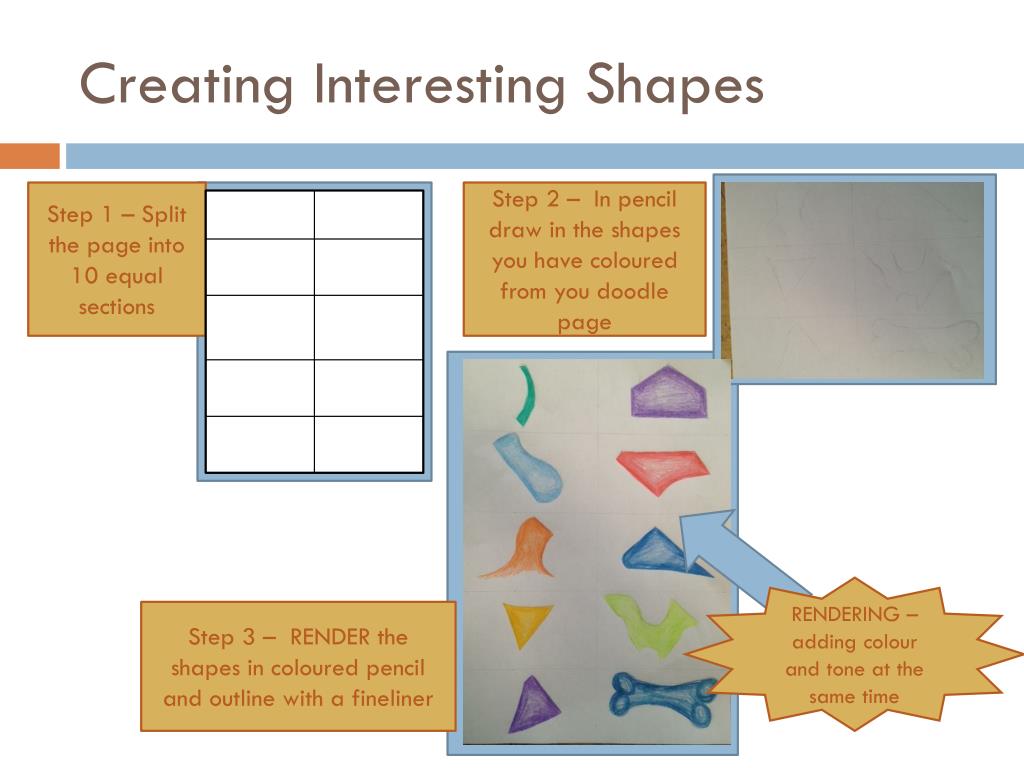 Creating Interesting Shapes

Step 1 – Split the page into 10 equal sections

Step 2 – In pencil draw in the shapes you have coloured from you doodle page

Step 3 – RENDER the shapes in coloured pencil and outline with a fineliner

RENDERING – adding colour and tone at the same time